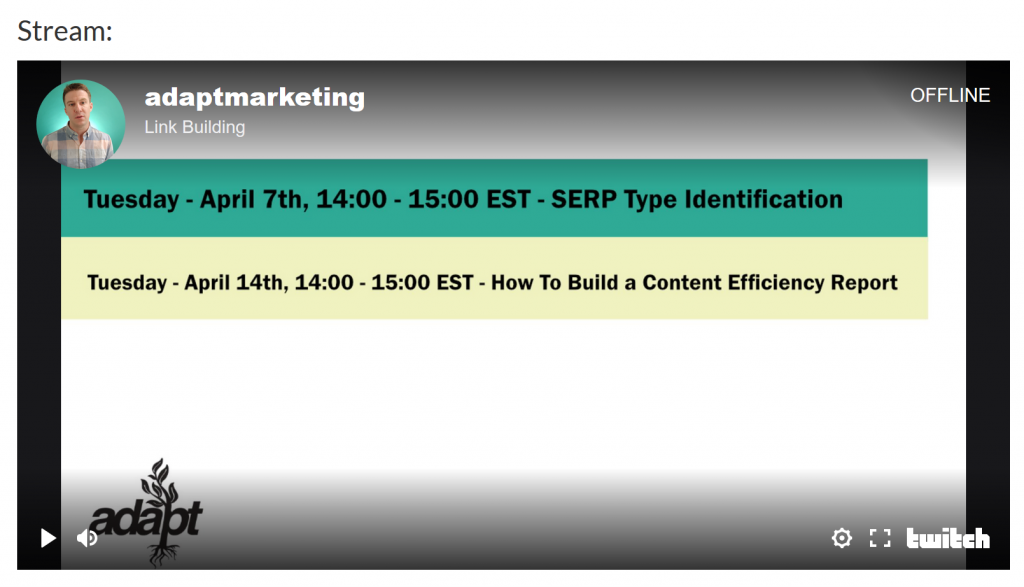 Stream:

adaptmarketing
Link Building

OFFLINE

Tuesday - April 7th, 14:00 - 15:00 EST - SERP Type Identification

Tuesday - April 14th, 14:00 - 15:00 EST - How To Build a Content Efficiency Report

adapt

twitch